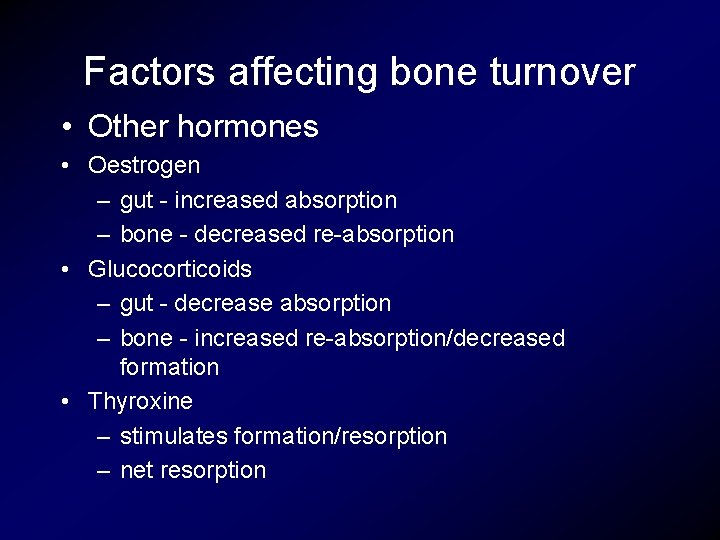 Factors affecting bone turnover

• Other hormones
• Oestrogen
– gut - increased absorption
– bone - decreased re-absorption
• Glucocorticoids
– gut - decrease absorption
– bone - increased re-absorption/decreased formation
• Thyroxine
– stimulates formation/resorption
– net resorption